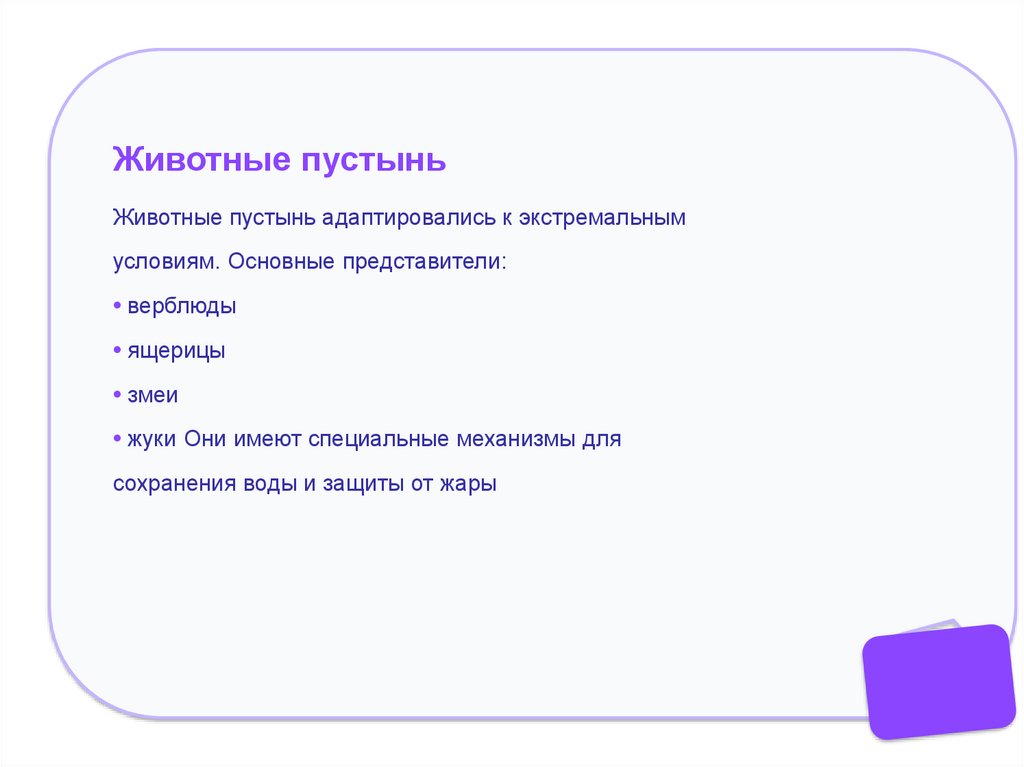 Животные пустынь

Животные пустынь адаптировались к экстремальным условиям. Основные представители:

• верблюды

• ящерицы

• змеи

• жуки Они имеют специальные механизмы для сохранения воды и защиты от жары